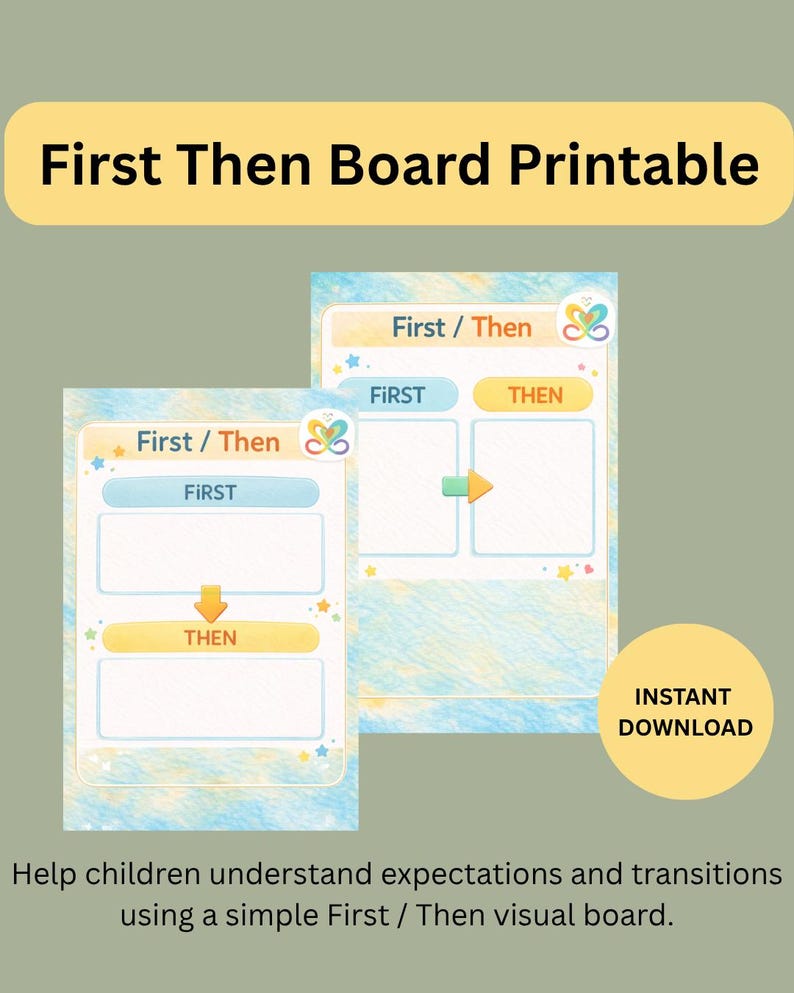 First Then Board Printable

First / Then

FiRST

THEN

First / Then

FiRST

THEN

INSTANT DOWNLOAD

Help children understand expectations and transitions using a simple First / Then visual board.